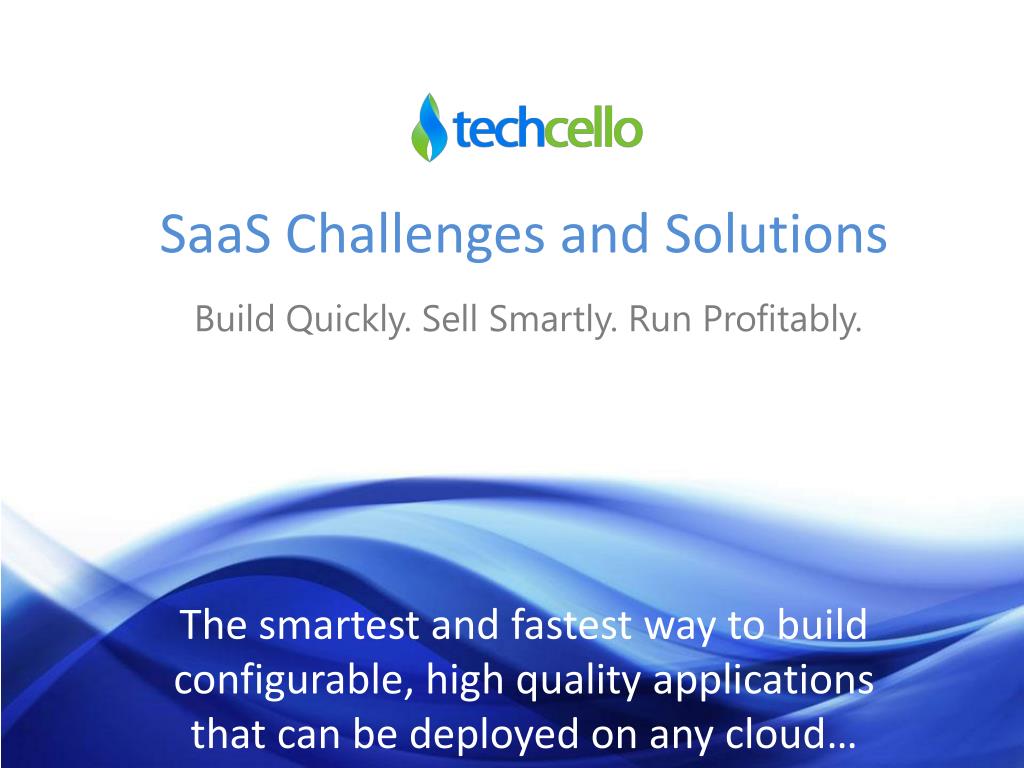 techcello

SaaS Challenges and Solutions

Build Quickly. Sell Smartly. Run Profitably.

The smartest and fastest way to build configurable, high quality applications that can be deployed on any cloud…